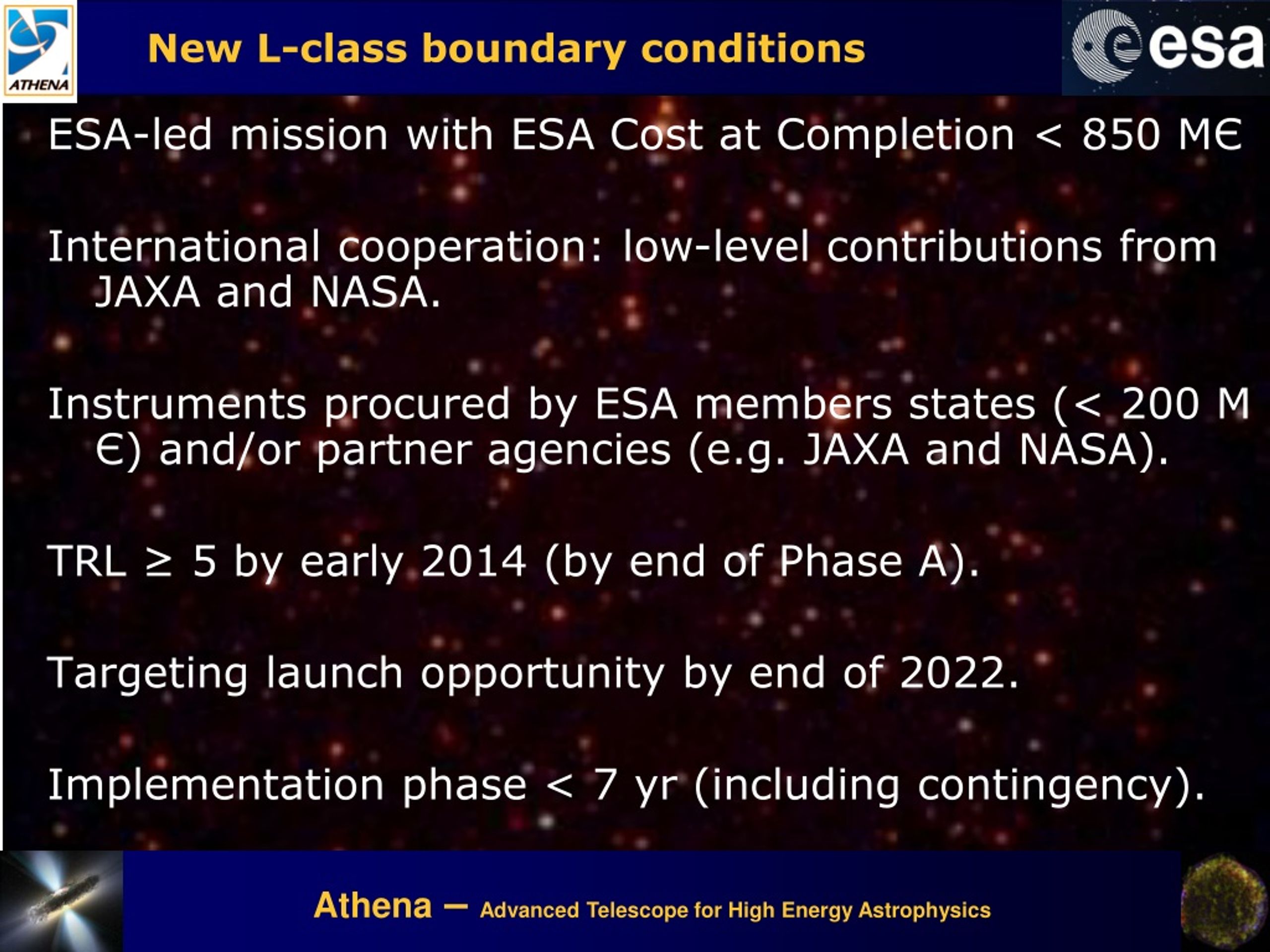 ATHENA

New L-class boundary conditions

esa

ESA-led mission with ESA Cost at Completion < 850 M€

International cooperation: low-level contributions from JAXA and NASA.

Instruments procured by ESA members states (< 200 M €) and/or partner agencies (e.g. JAXA and NASA).

TRL ≥ 5 by early 2014 (by end of Phase A).

Targeting launch opportunity by end of 2022.

Implementation phase < 7 yr (including contingency).

Athena – Advanced Telescope for High Energy Astrophysics